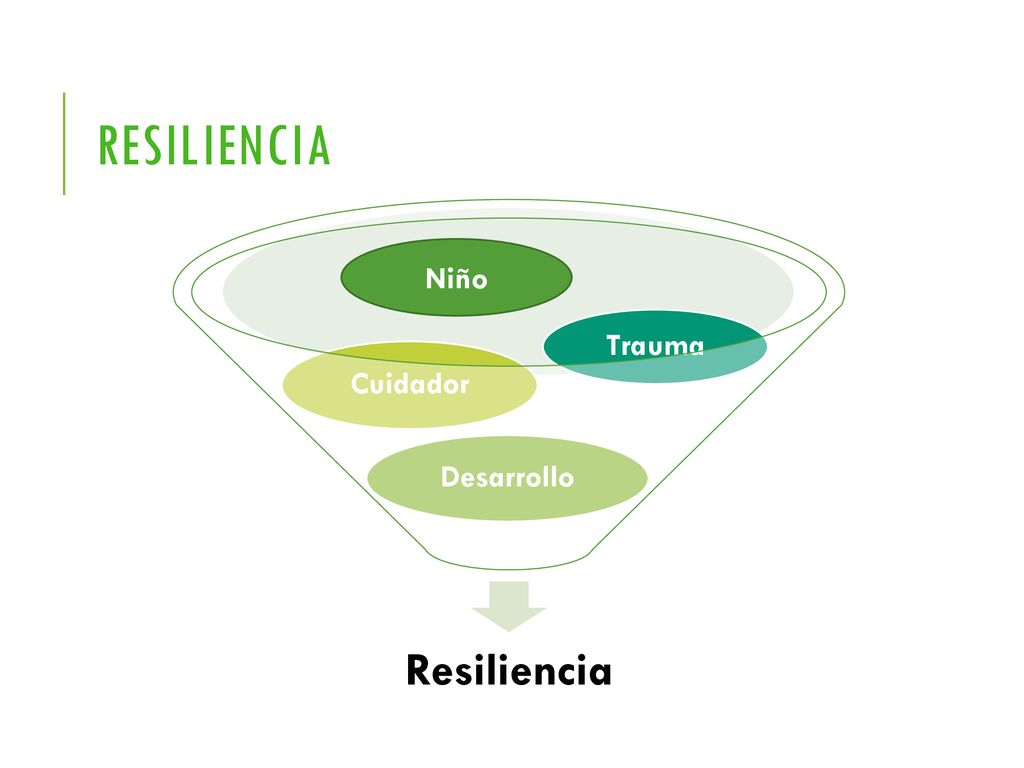 RESILIENCIA

Niño

Trauma

Cuidador

Desarrollo

Resiliencia